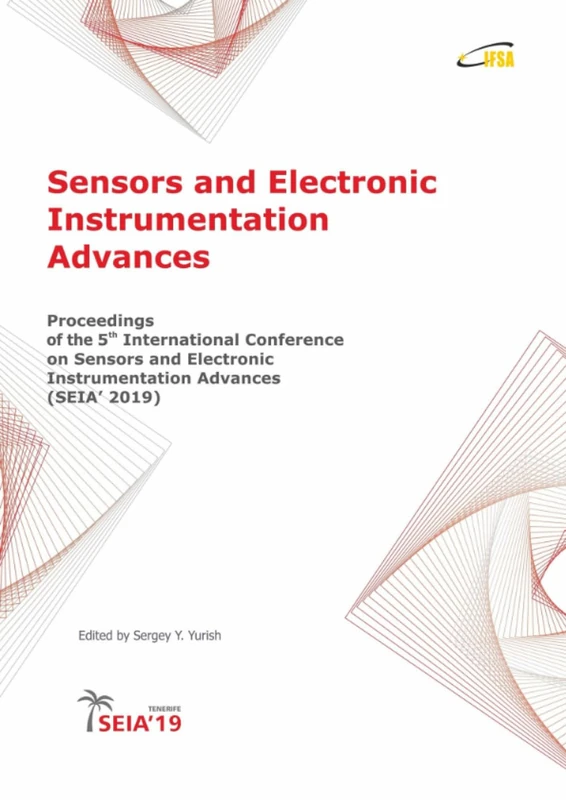 IFSA

Sensors and Electronic Instrumentation Advances

Proceedings of the 5$^{th}$ International Conference on Sensors and Electronic Instrumentation Advances (SEIA' 2019)

Edited by Sergey Y. Yurish

TENERIFE
SEIA'19